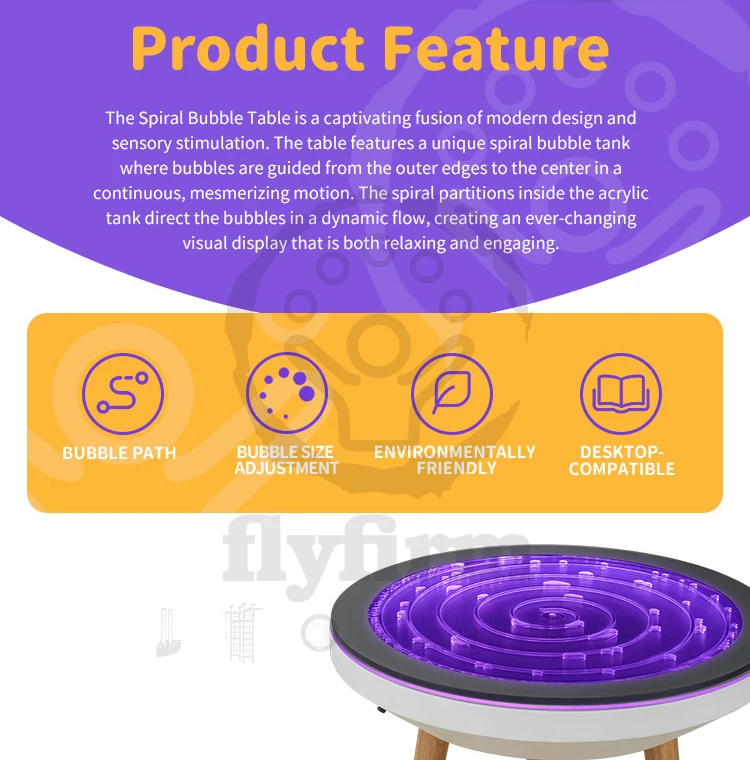 Product Feature

The Spiral Bubble Table is a captivating fusion of modern design and sensory stimulation. The table features a unique spiral bubble tank where bubbles are guided from the outer edges to the center in a continuous, mesmerizing motion. The spiral partitions inside the acrylic tank direct the bubbles in a dynamic flow, creating an ever-changing visual display that is both relaxing and engaging.

BUBBLE PATH

BUBBLE SIZE ADJUSTMENT

ENVIRONMENTALLY FRIENDLY

DESKTOP-COMPATIBLE

flyfirm